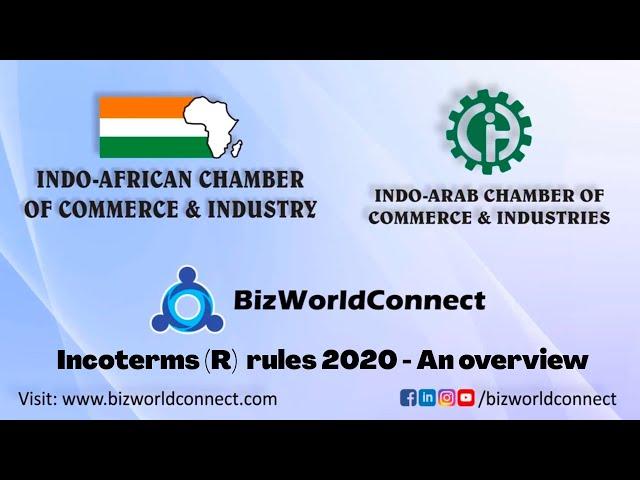 INDO-AFRICAN CHAMBER OF COMMERCE & INDUSTRY

INDO-ARAB CHAMBER OF COMMERCE & INDUSTRIES

BizWorldConnect

Incoterms (R) rules 2020 - An overview

Visit: www.bizworldconnect.com

/bizworldconnect